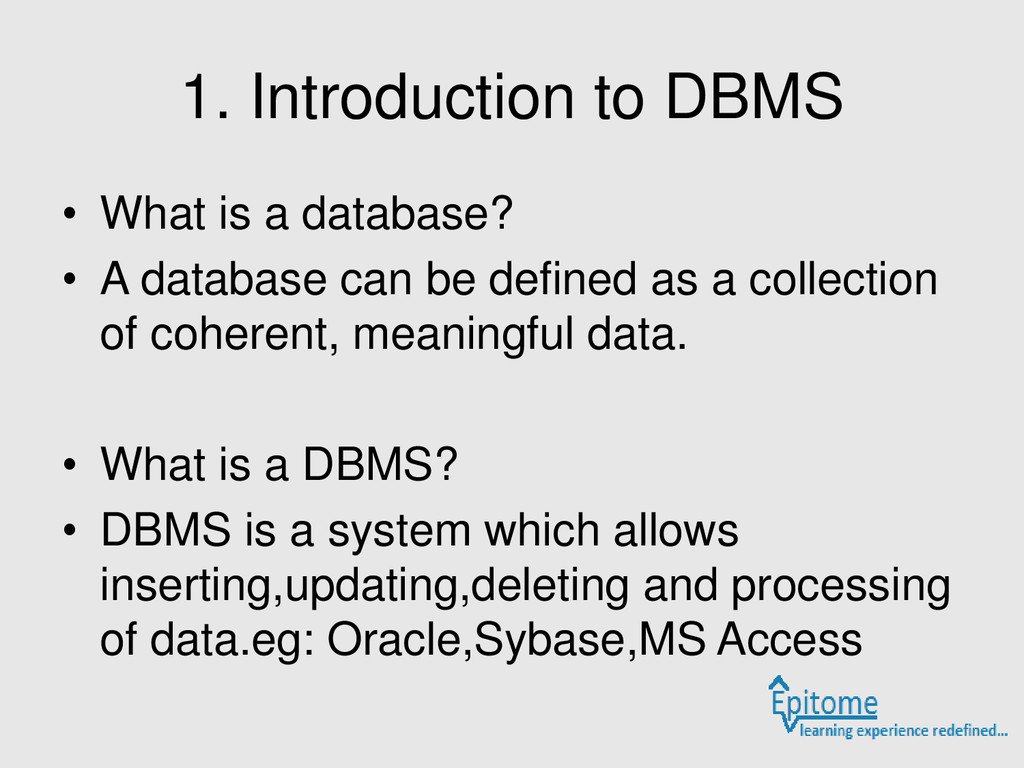 1. Introduction to DBMS

• What is a database?
• A database can be defined as a collection of coherent, meaningful data.

• What is a DBMS?
• DBMS is a system which allows inserting,updating,deleting and processing of data.eg: Oracle,Sybase,MS Access

Epitome
learning experience redefined...